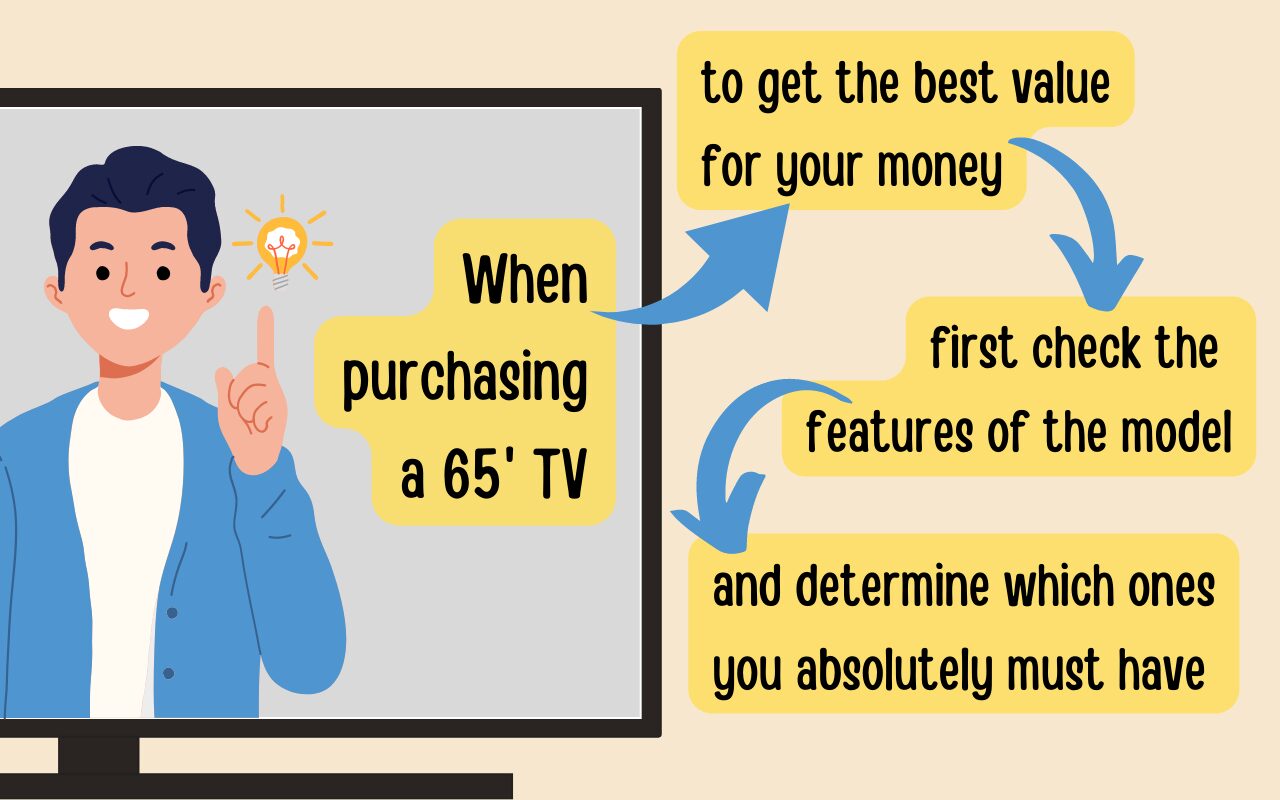 When purchasing a 65' TV

to get the best value for your money

first check the features of the model

and determine which ones you absolutely must have